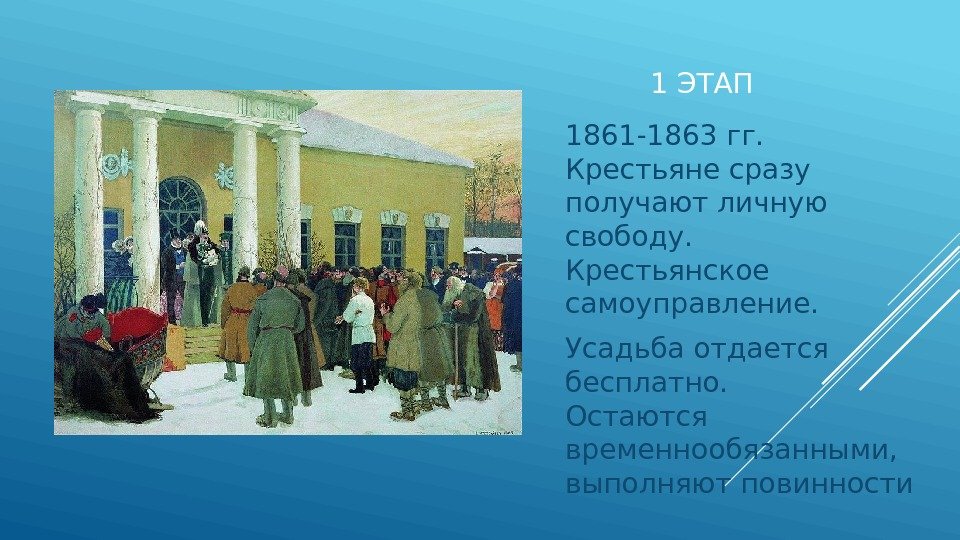 1 ЭТАП

1861-1863 гг. Крестьяне сразу получают личную свободу. Крестьянское самоуправление.

Усадьба отдается бесплатно. Остаются временнообязанными, выполняют повинности